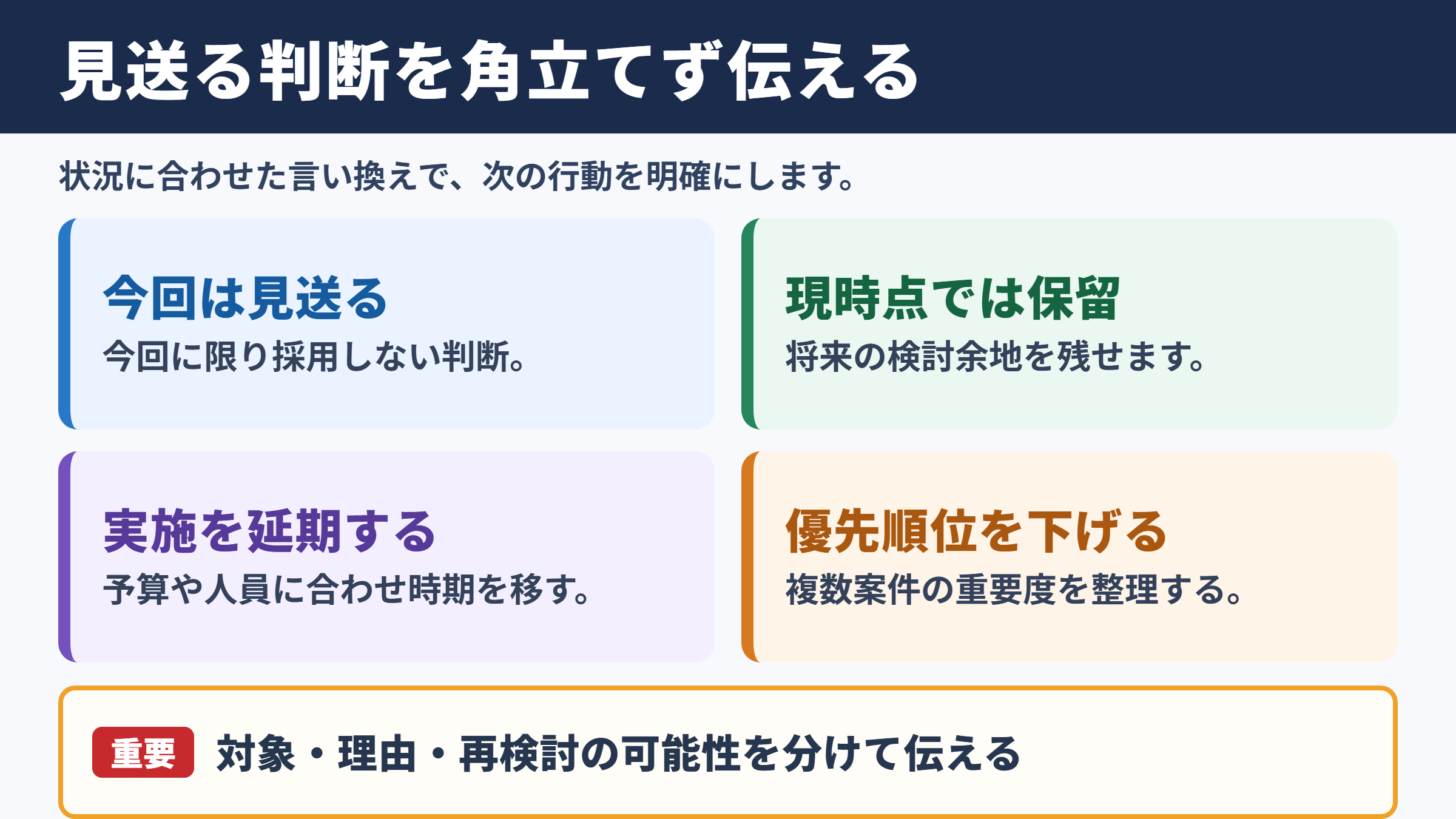 見送る判断を角立てず伝える

状況に合わせた言い換えで、次の行動を明確にします。

今回は見送る
今回に限り採用しない判断。

現時点では保留
将来の検討余地を残せます。

実施を延期する
予算や人員に合わせ時期を移す。

優先順位を下げる
複数案件の重要度を整理する。

重要 対象・理由・再検討の可能性を分けて伝える